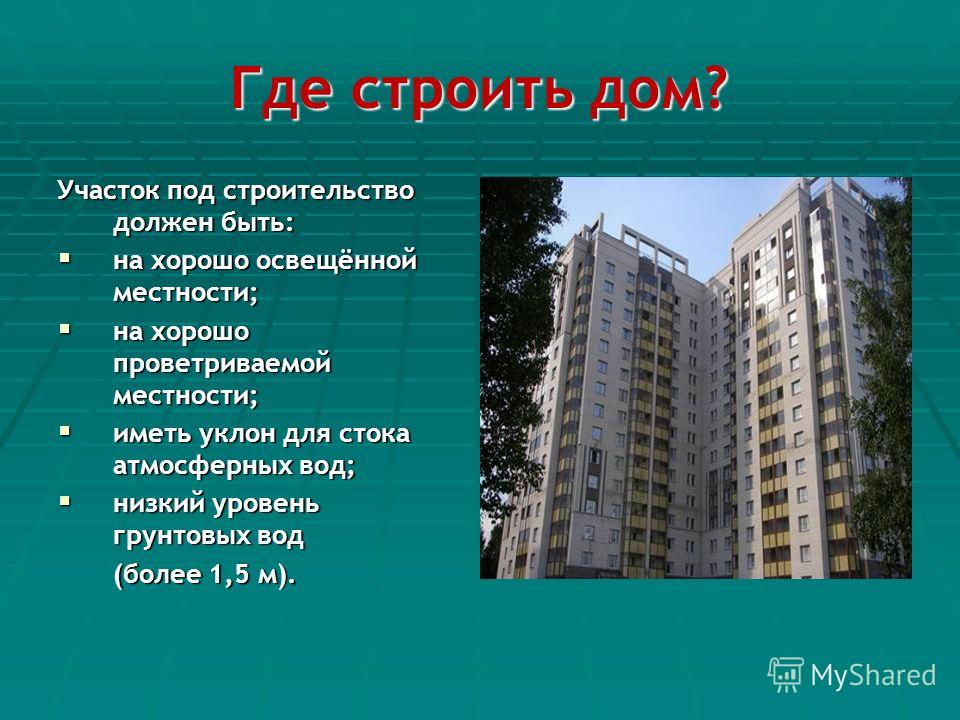 Где строить дом?

Участок под строительство должен быть:

▪ на хорошо освещённой местности;

▪ на хорошо проветриваемой местности;

▪ иметь уклон для стока атмосферных вод;

▪ низкий уровень грунтовых вод (более 1,5 м).

MyShared